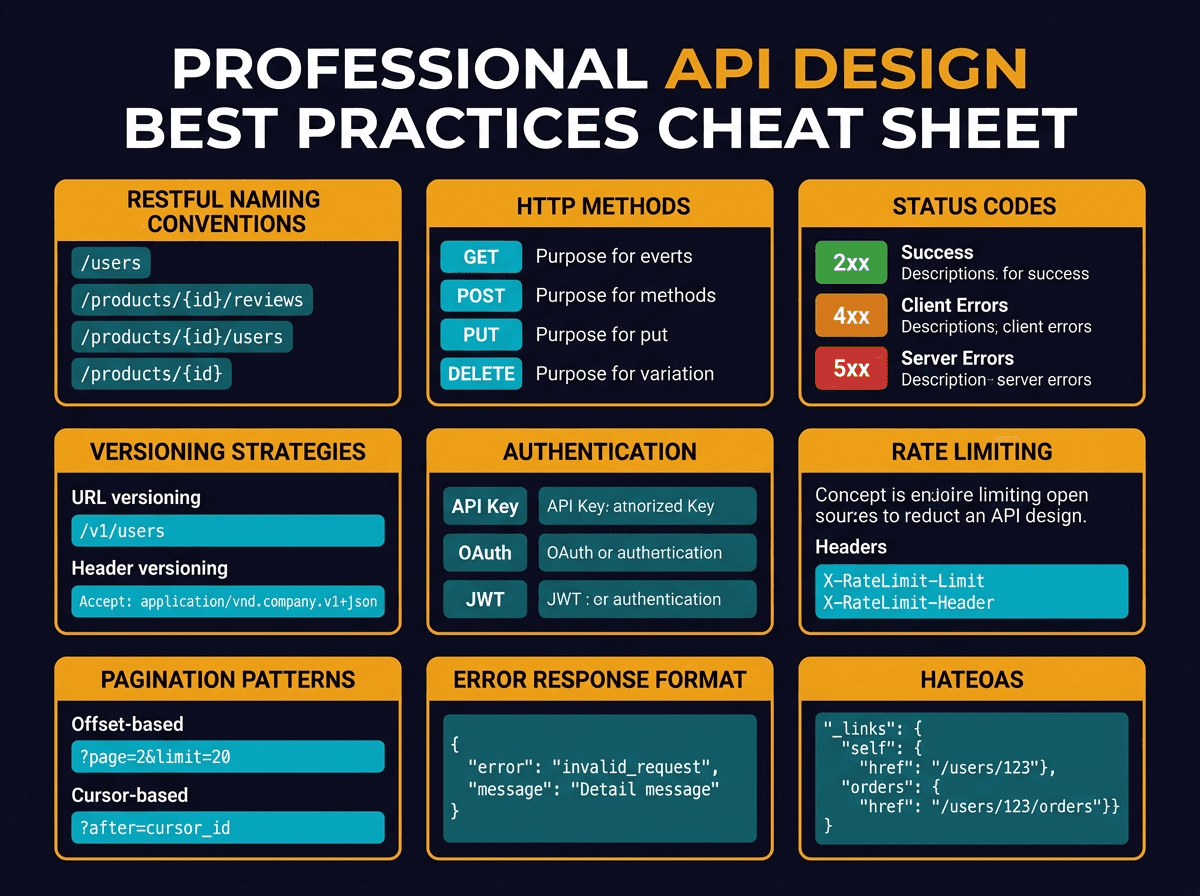 PROFESSIONAL API DESIGN BEST PRACTICES CHEAT SHEET

RESTFUL NAMING CONVENTIONS

/users
/products/{id}/reviews
/products/{id}/users
/products/{id}

HTTP METHODS

GET Purpose for everts
POST Purpose for methods
PUT Purpose for put
DELETE Purpose for variation

STATUS CODES

2xx Success
Descriptions: for success
4xx Client Errors
Descriptions; client errors
5xx Server Errors
Description- server errors

VERSIONING STRATEGIES

URL versioning
/v1/users
Header versioning
Accept: application/vnd.company.v1+json

AUTHENTICATION

API Key API Key: atnorized Key
OAuth OAuth or authertication
JWT JWT : or authentication

RATE LIMITING

Concept is endoire limiting open sources to reduct an API design.
Headers
X-RateLimit-Limit
X-RateLimit-Header

PAGINATION PATTERNS

Offset-based
?page=2&limit=20
Cursor-based
?after=cursor_id

ERROR RESPONSE FORMAT

{
"error": "invalid_request",
"message": "Detail message"
}

HATEOAS

"_links": {
"self": {
"href": "/users/123"},
"orders": {
"href": "/users/123/orders"}}
}